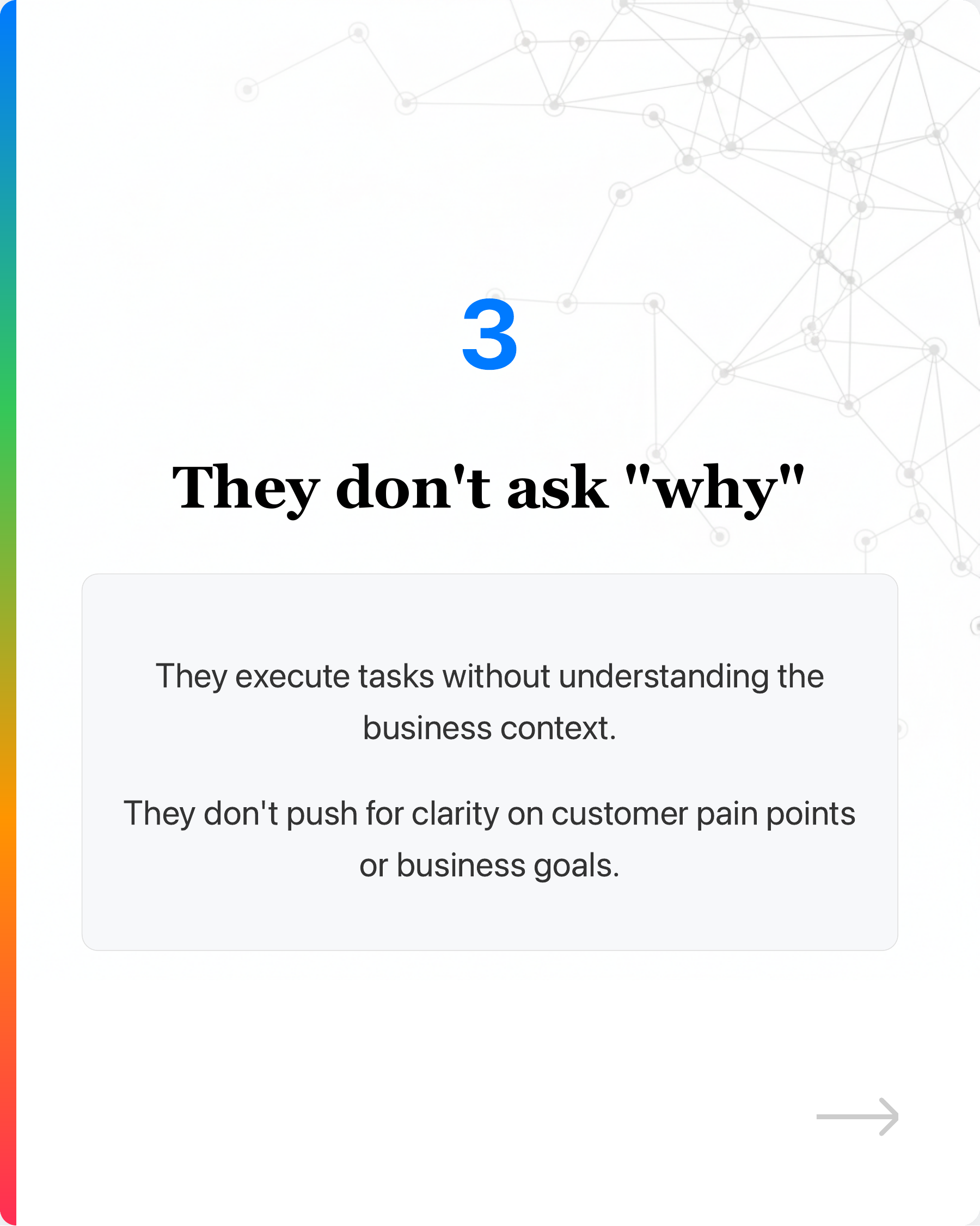 3

They don't ask "why"

They execute tasks without understanding the business context.

They don't push for clarity on customer pain points or business goals.